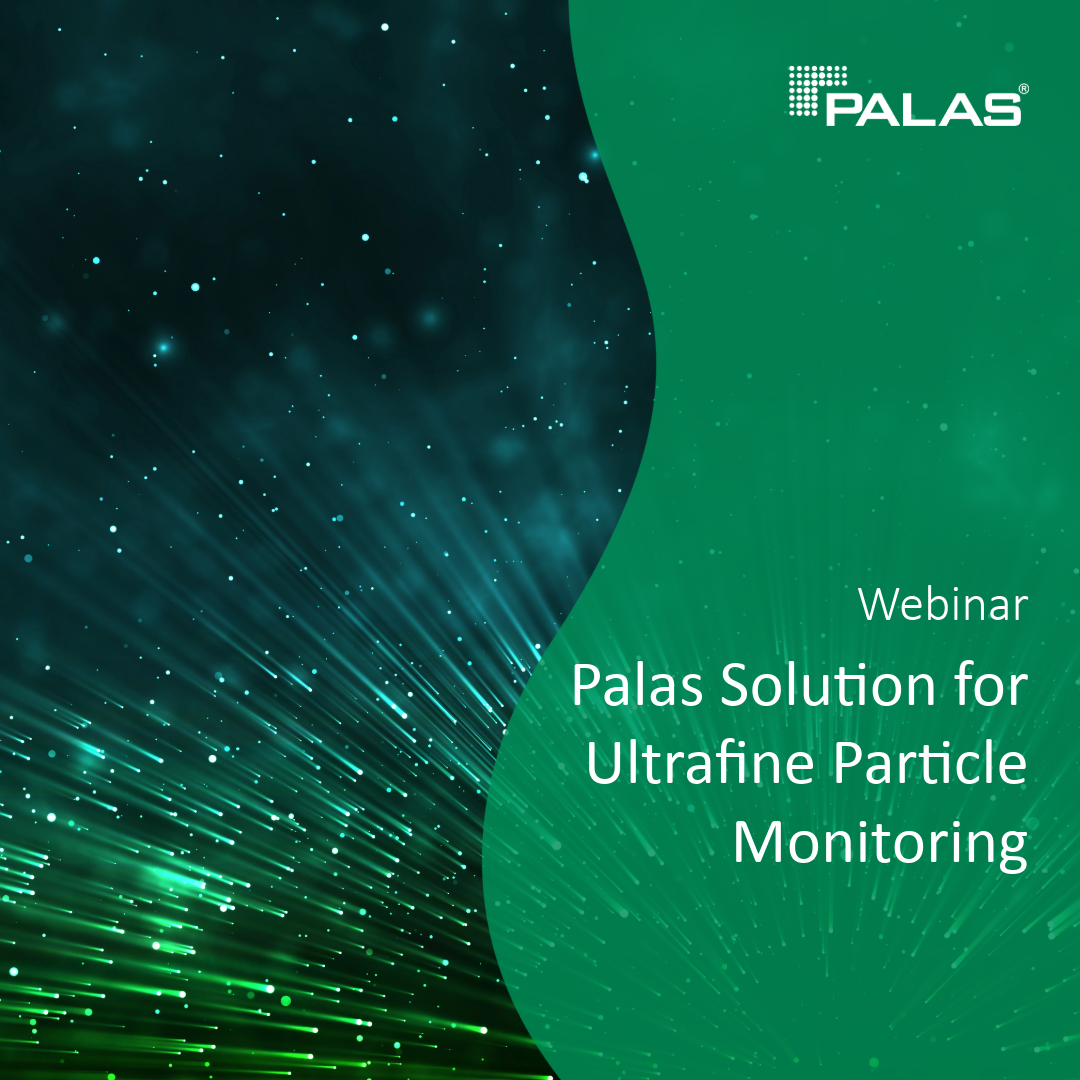 PALAS®

Webinar

Palas Solution for Ultrafine Particle Monitoring